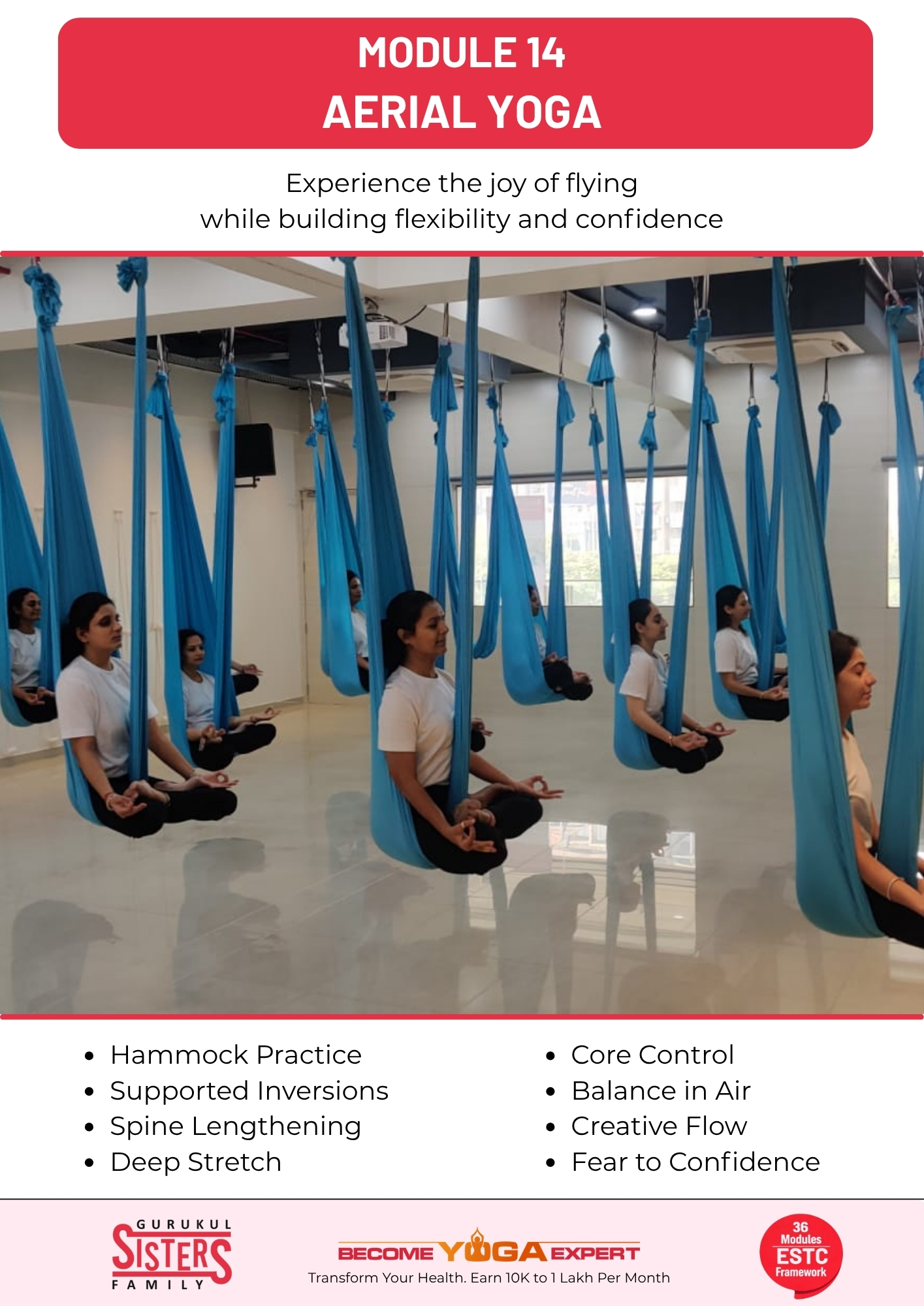 MODULE 14
AERIAL YOGA

Experience the joy of flying
while building flexibility and confidence

- Hammock Practice
- Supported Inversions
- Spine Lengthening
- Deep Stretch

- Core Control
- Balance in Air
- Creative Flow
- Fear to Confidence

GURUKUL
SISTERS
FAMILY

BECOME YOGA EXPERT
Transform Your Health. Earn 10K to 1 Lakh Per Month

36 Modules
ESTC
Framework